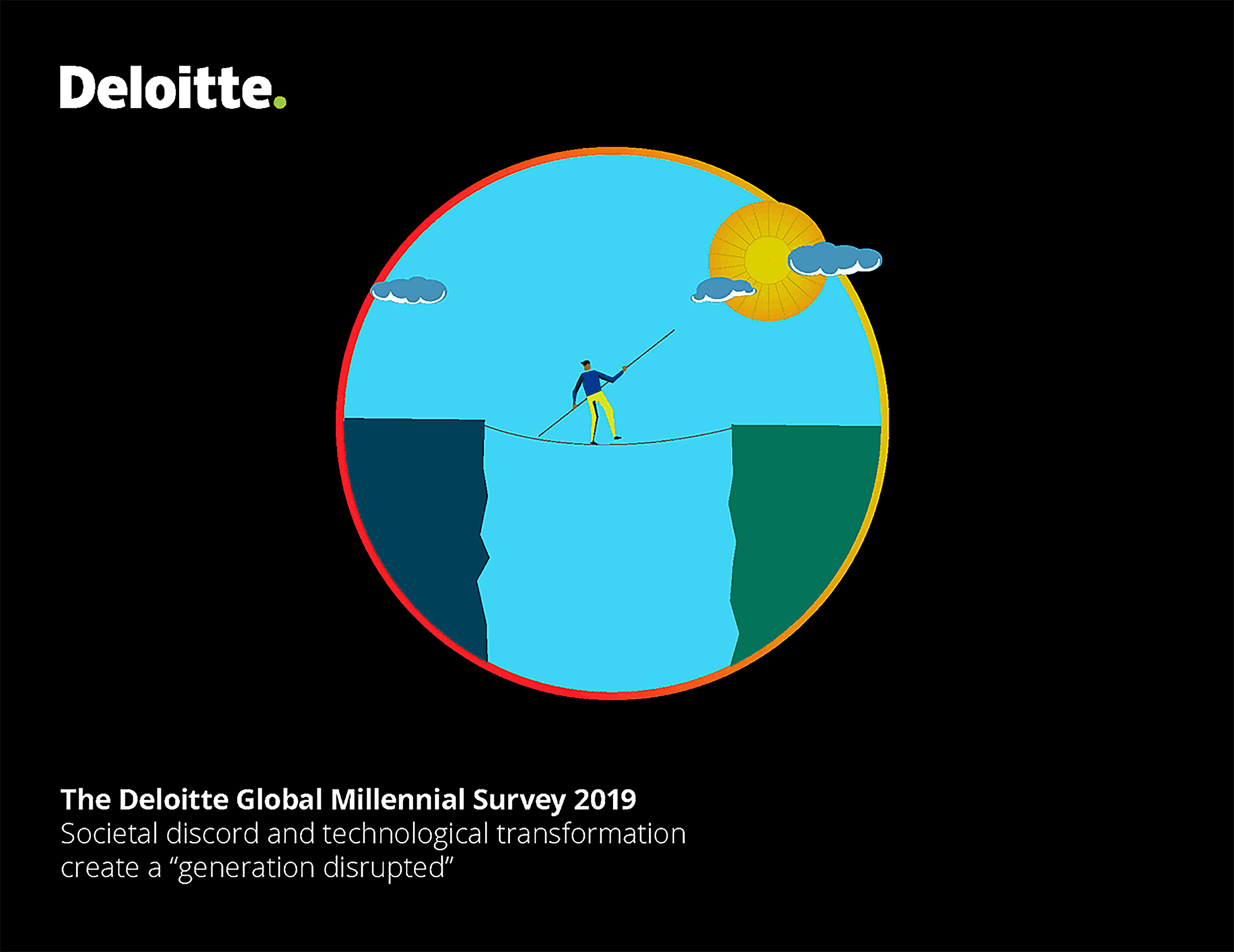 Deloitte.

The Deloitte Global Millennial Survey 2019
Societal discord and technological transformation create a “generation disrupted”